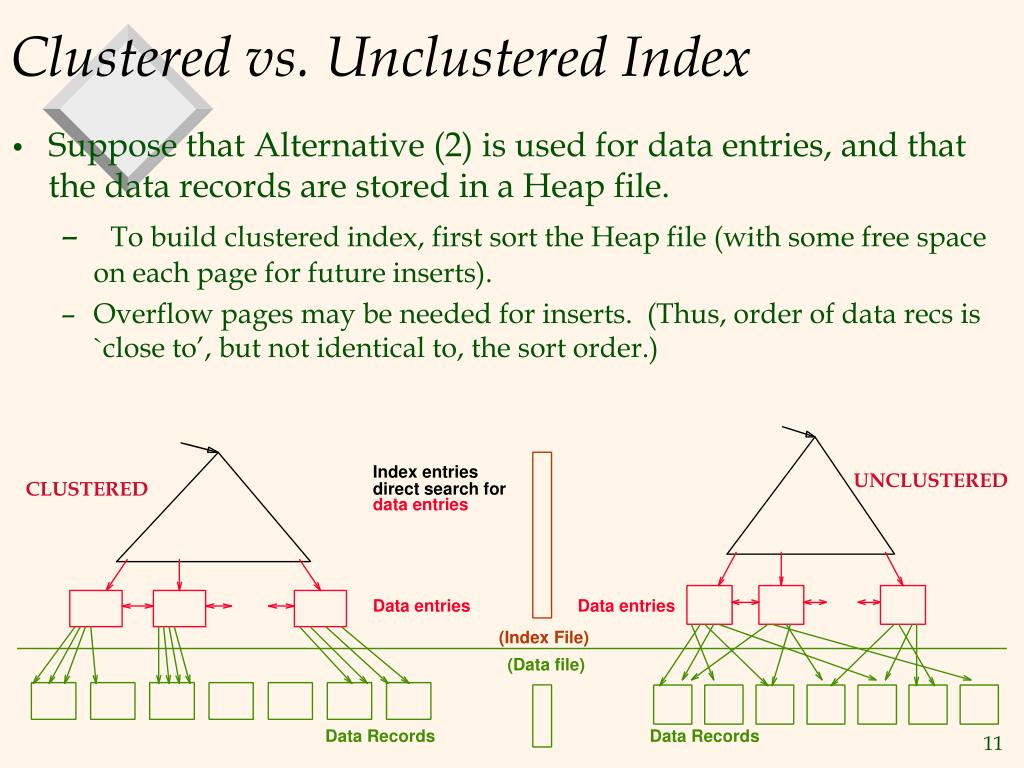 Clustered vs. Unclustered Index

• Suppose that Alternative (2) is used for data entries, and that the data records are stored in a Heap file.

– To build clustered index, first sort the Heap file (with some free space on each page for future inserts).

– Overflow pages may be needed for inserts. (Thus, order of data recs is `close to', but not identical to, the sort order.)

CLUSTERED

Index entries direct search for data entries

UNCLUSTERED

Data entries

Data entries

(Index File)

(Data file)

Data Records

Data Records

11